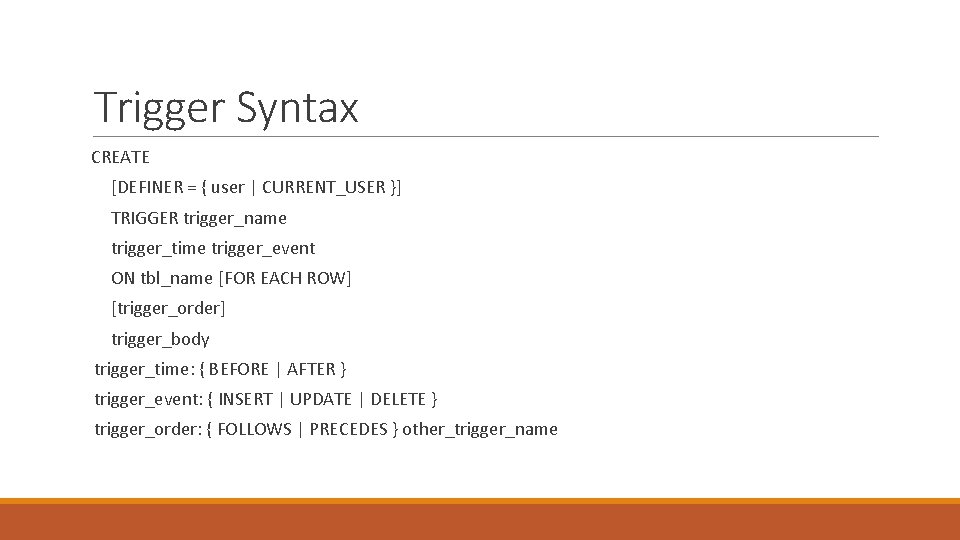 Trigger Syntax

CREATE
[DEFINER = { user | CURRENT_USER }]
TRIGGER trigger_name
trigger_time trigger_event
ON tbl_name [FOR EACH ROW]
[trigger_order]
trigger_body
trigger_time: { BEFORE | AFTER }
trigger_event: { INSERT | UPDATE | DELETE }
trigger_order: { FOLLOWS | PRECEDES } other_trigger_name